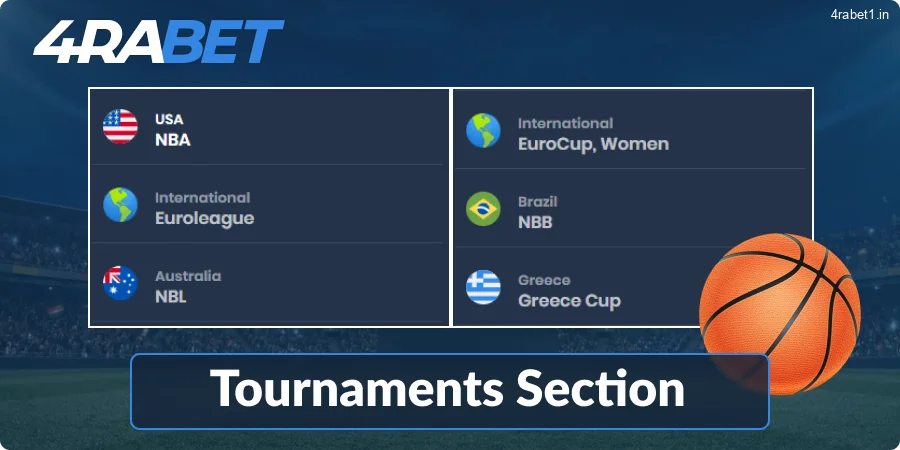 4RABET

4rabet1.in

USA
NBA

International
Euroleague

Australia
NBL

International
EuroCup, Women

Brazil
NBB

Greece
Greece Cup

Tournaments Section